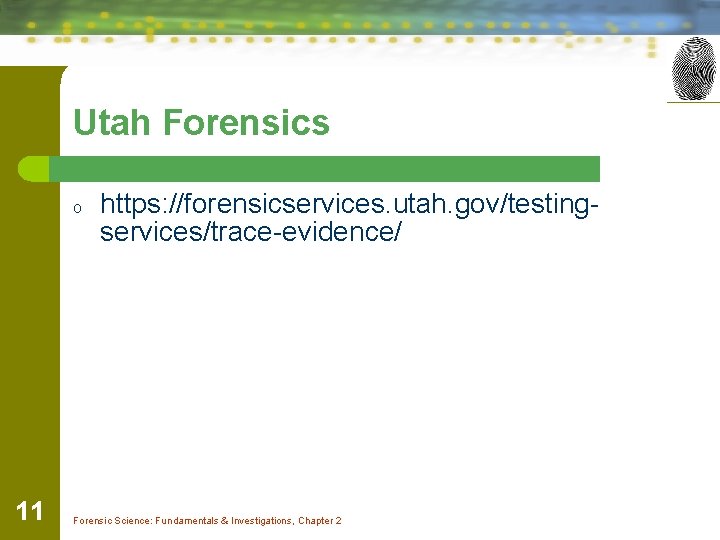 Utah Forensics

o https://forensicservices.utah.gov/testing-services/trace-evidence/

11

Forensic Science: Fundamentals & Investigations, Chapter 2